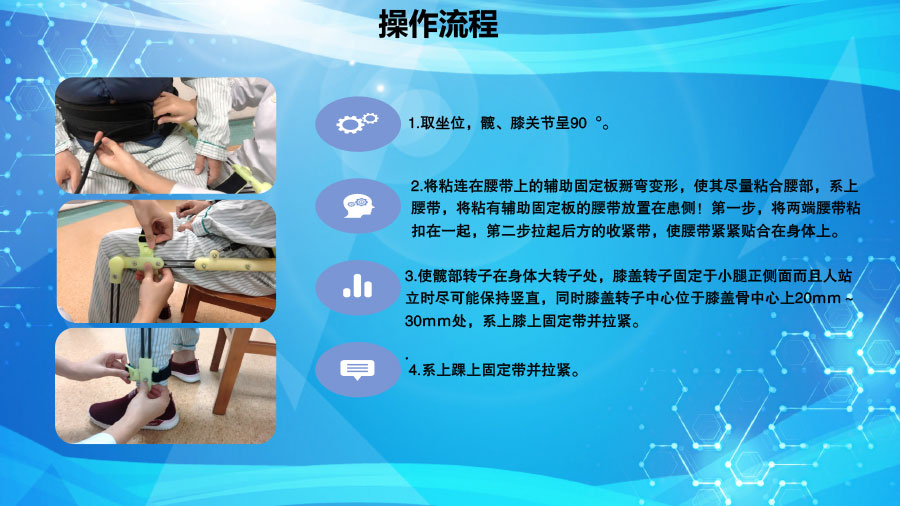 操作流程

1.取坐位，髋、膝关节呈90 °。

2.将粘连在腰带上的辅助固定板掰弯变形，使其尽量粘合腰部，系上腰带，将粘有辅助固定板的腰带放置在患侧！第一步，将两端腰带粘扣在一起，第二步拉起后方的收紧带，使腰带紧紧贴合在身体上。

3.使髋部转子在身体大转子处，膝盖转子固定于小腿正侧面而且人站立时尽可能保持竖直，同时膝盖转子中心位于膝盖骨中心上20mm ~ 30mm处，系上膝上固定带并拉紧。

.
4.系上踝上固定带并拉紧。